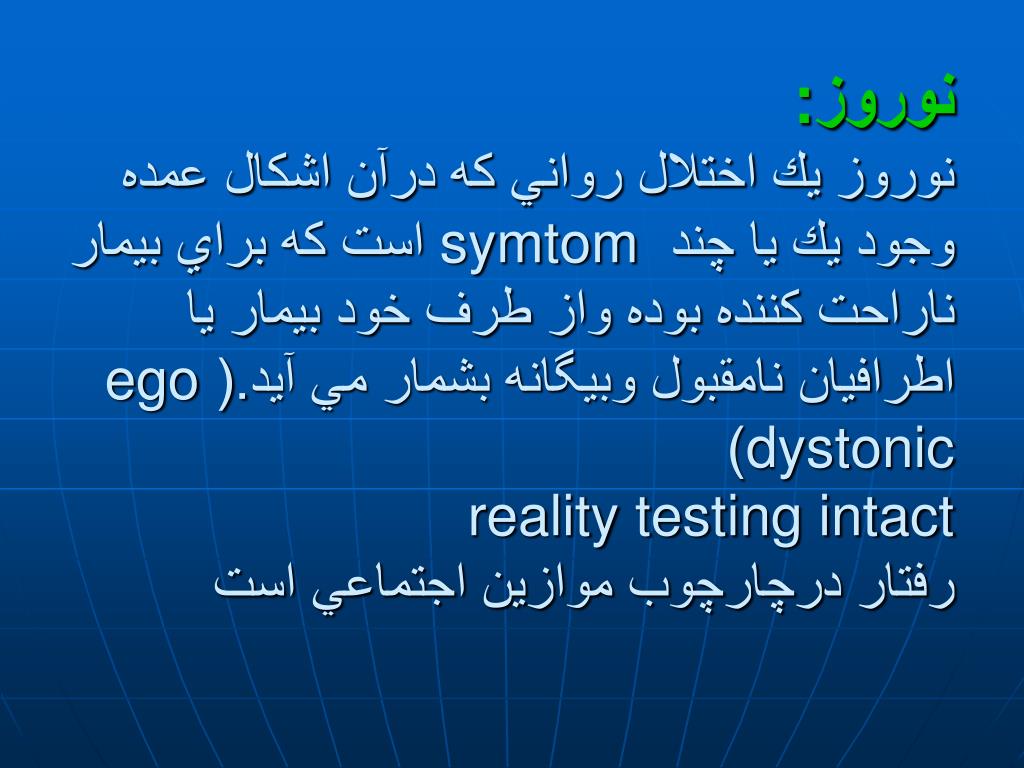 نوروز:
نوروز يك اختلال رواني كه درآن اشكال عمده وجود يك يا چند symtom است كه براي بيمار ناراحت كننده بوده واز طرف خود بيمار يا اطرافيان نامقبول وبيگانه بشمار مي آيد.( ego dystonic)
reality testing intact
رفتار درچارچوب موازين اجتماعي است